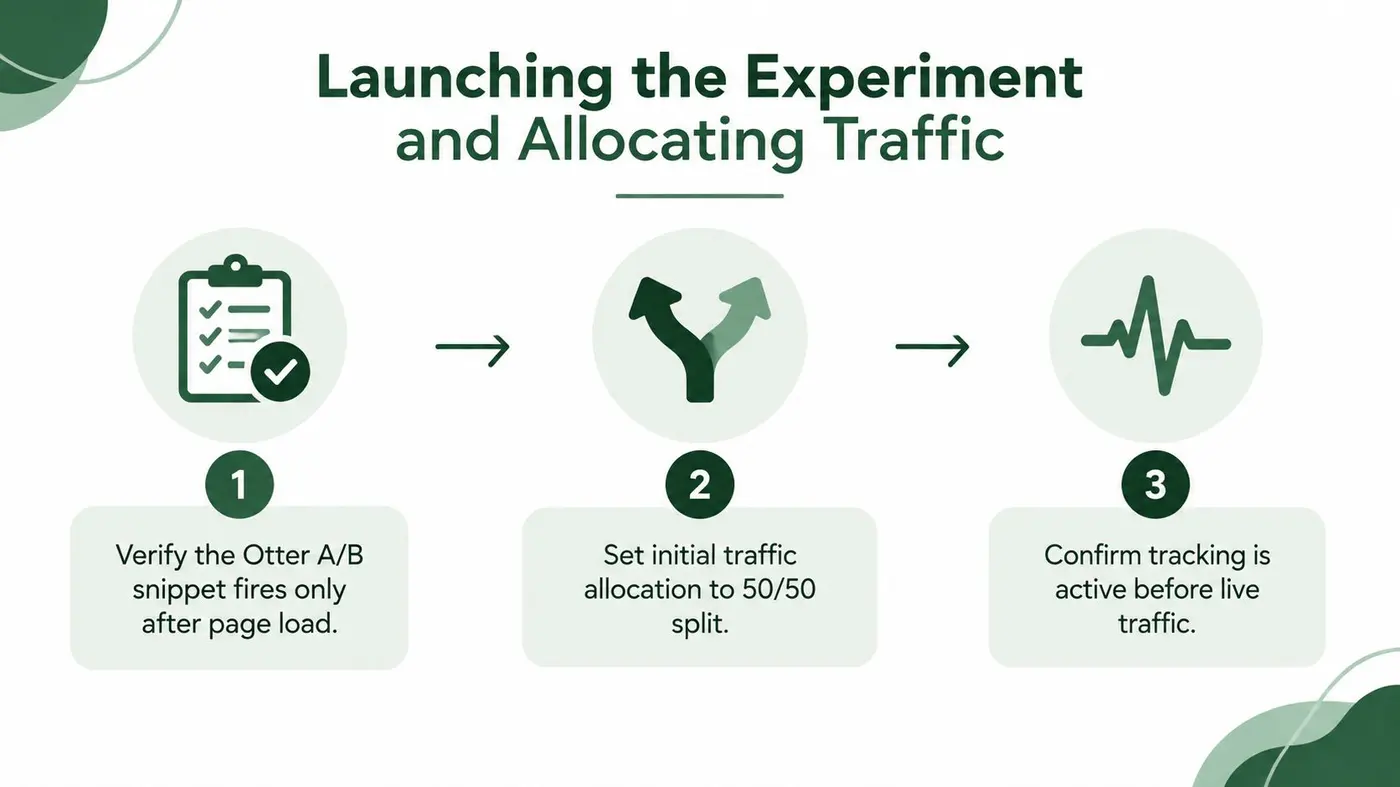 Launching the Experiment and Allocating Traffic

1

Verify the Otter A/B snippet fires only after page load.

2

Set initial traffic allocation to 50/50 split.

3

Confirm tracking is active before live traffic.